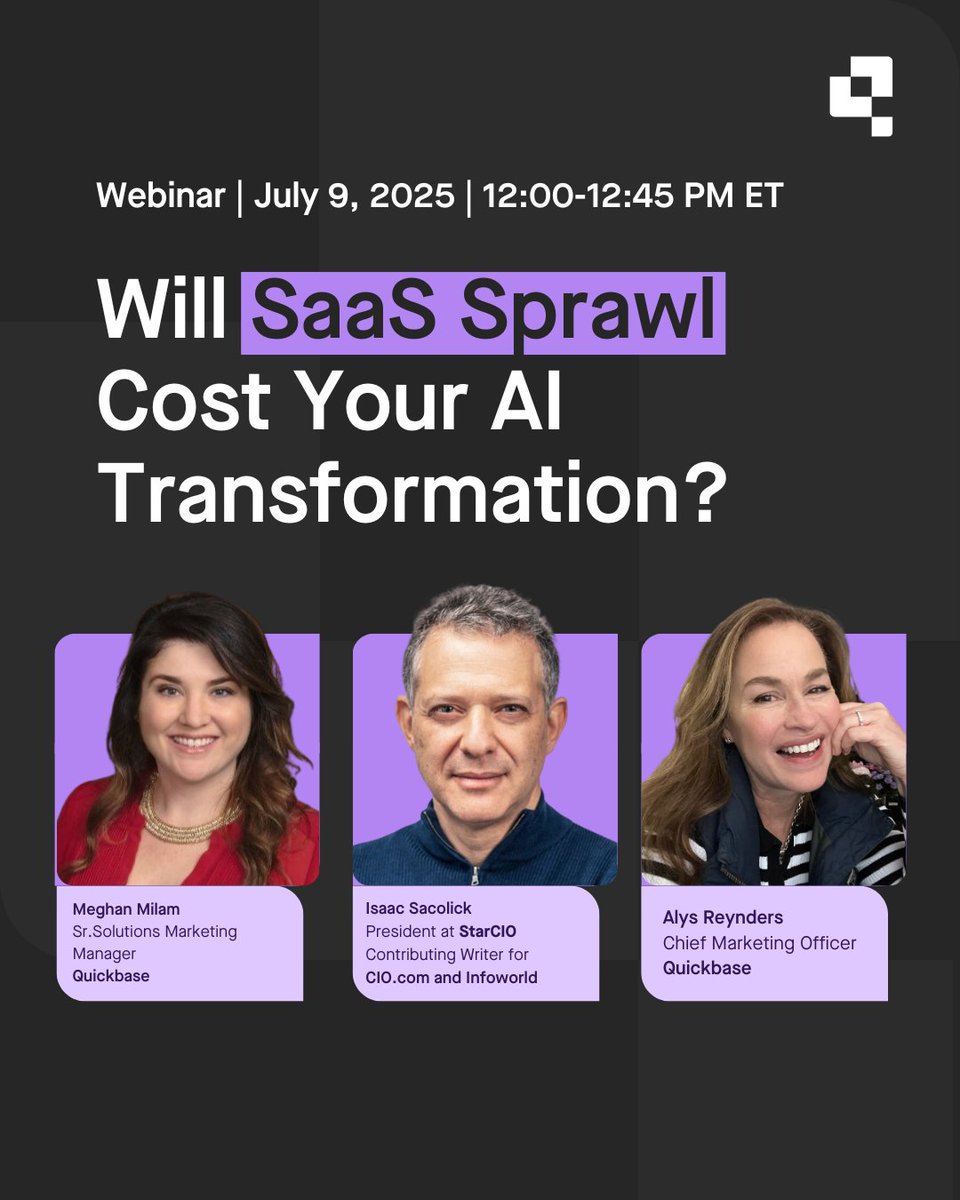 Webinar | July 9, 2025 | 12:00-12:45 PM ET

Will SaaS Sprawl Cost Your AI Transformation?

Meghan Milam
Sr.Solutions Marketing Manager
Quickbase

Isaac Sacolick
President at StarCIO
Contributing Writer for CIO.com and Infoworld

Alys Reynders
Chief Marketing Officer
Quickbase